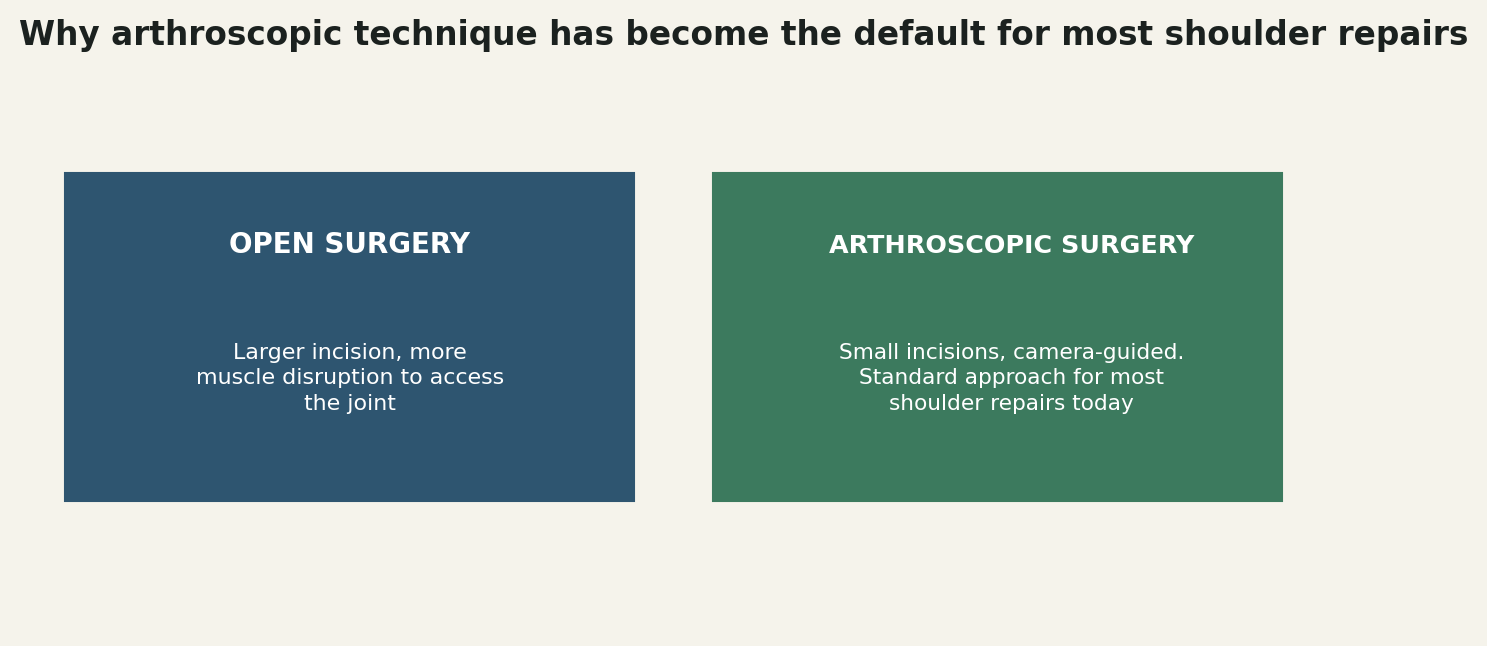 Why arthroscopic technique has become the default for most shoulder repairs

OPEN SURGERY

Larger incision, more muscle disruption to access the joint

ARTHROSCOPIC SURGERY

Small incisions, camera-guided. Standard approach for most shoulder repairs today